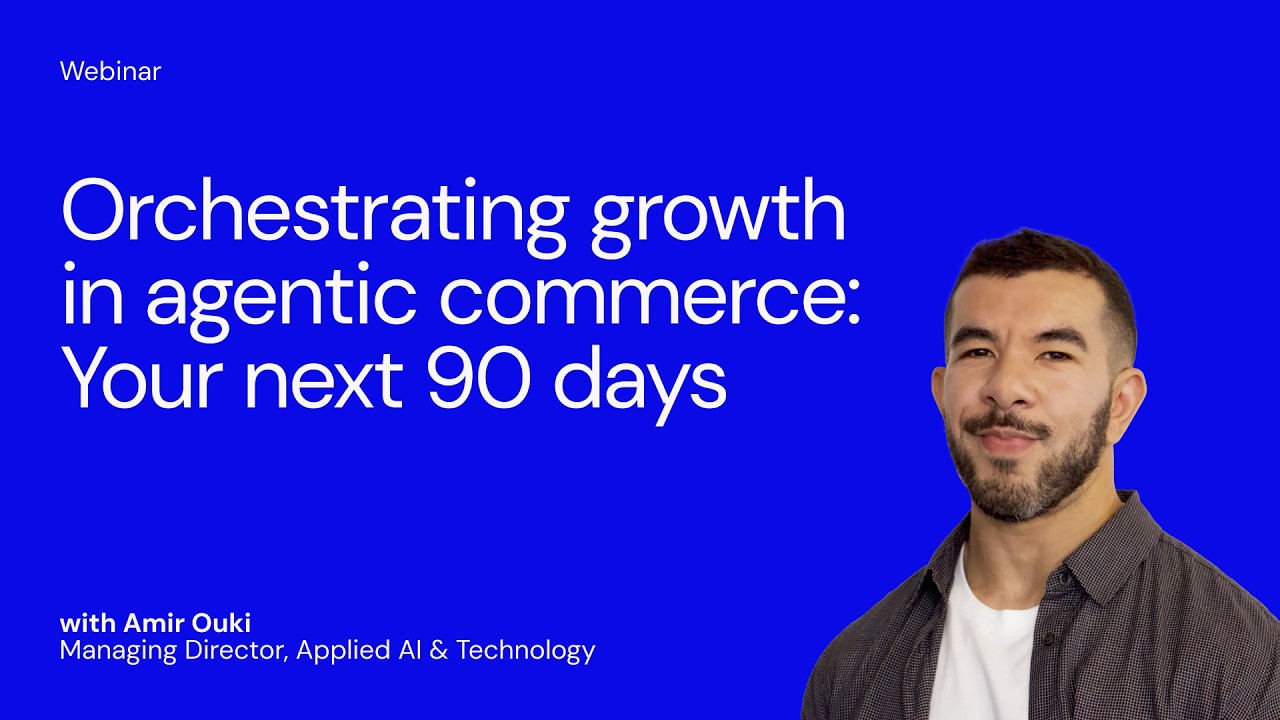 Webinar

Orchestrating growth in agentic commerce: Your next 90 days

with Amir Ouki
Managing Director, Applied AI & Technology